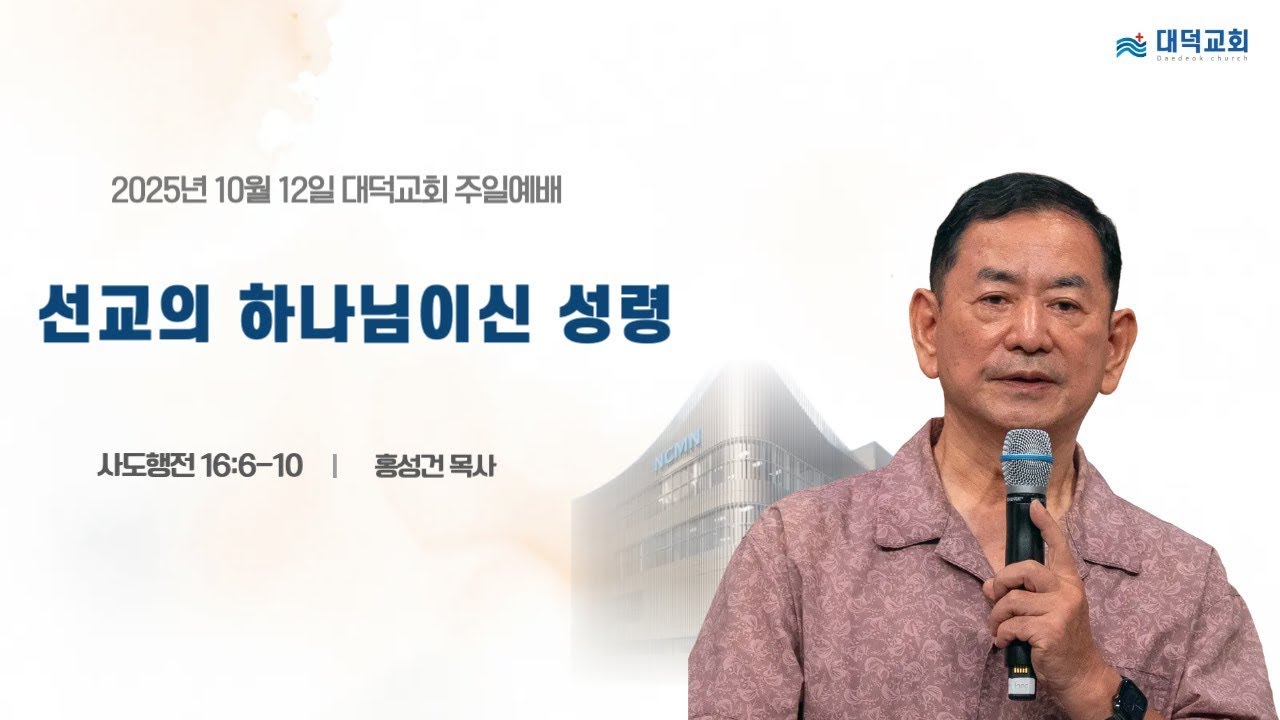 대덕교회
Daedeok church

2025년 10월 12일 대덕교회 주일예배

선교의 하나님이신 성령

사도행전 16:6-10 | 홍성건 목사

NCMN